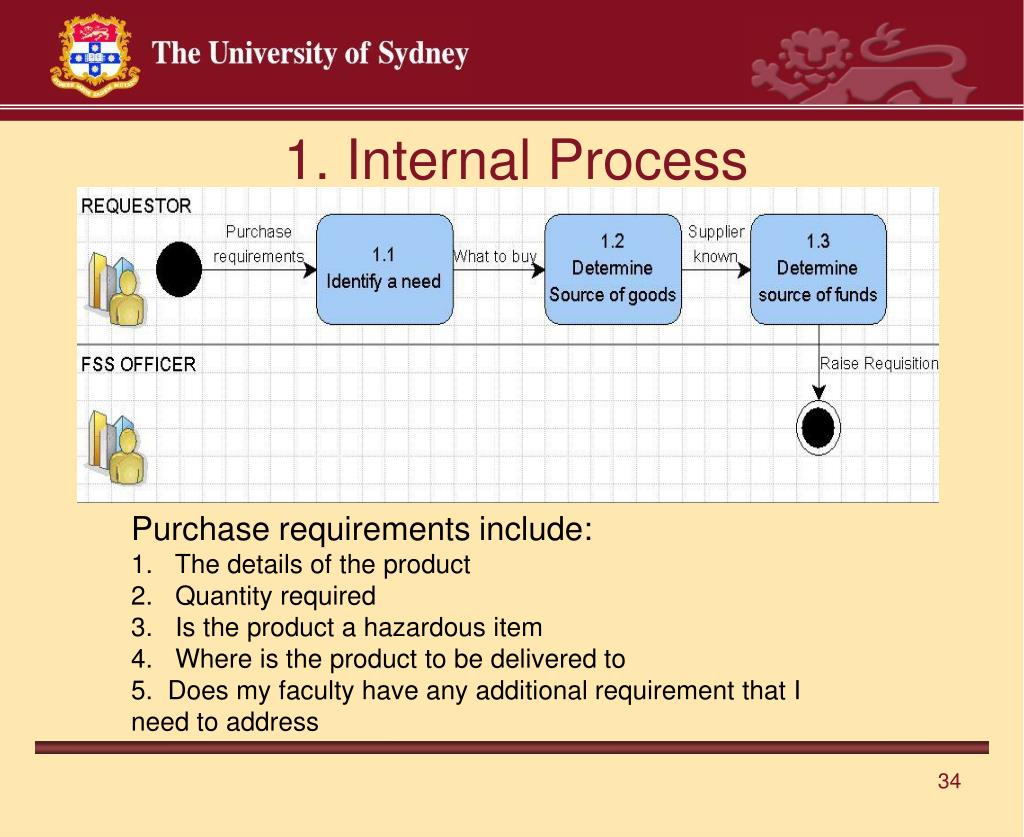 The University of Sydney

1. Internal Process

REQUESTOR

Purchase requirements

1.1
Identify a need

What to buy

1.2
Determine
Source of goods

Supplier known

1.3
Determine
source of funds

FSS OFFICER

Raise Requisition

Purchase requirements include:
1. The details of the product
2. Quantity required
3. Is the product a hazardous item
4. Where is the product to be delivered to
5. Does my faculty have any additional requirement that I need to address

34